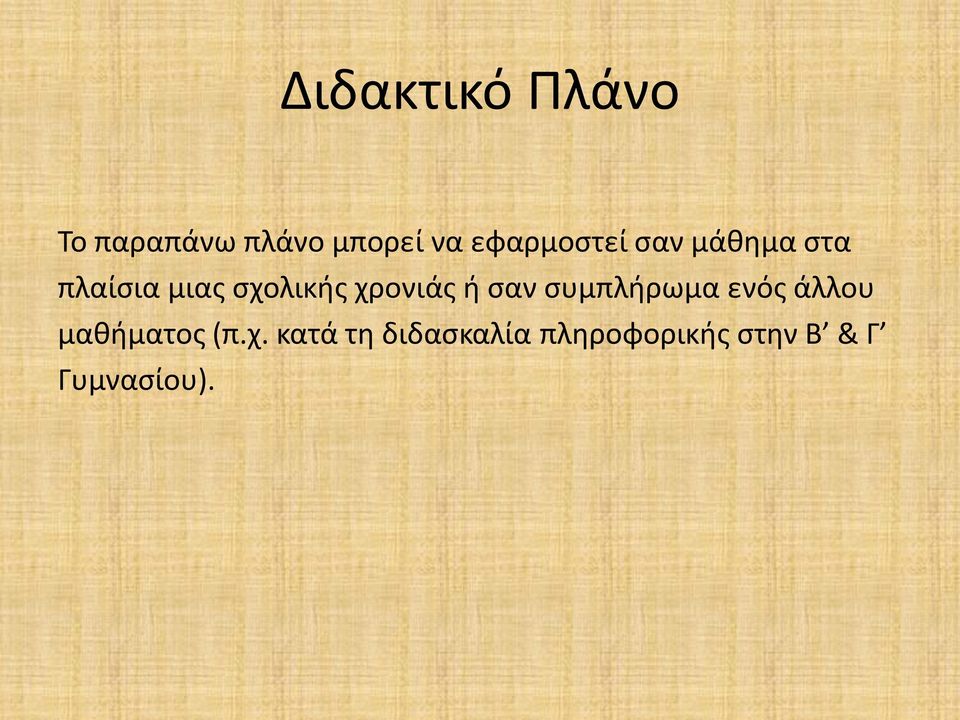 Διδακτικό Πλάνο

Το παραπάνω πλάνο μπορεί να εφαρμοστεί σαν μάθημα στα πλαίσια μιας σχολικής χρονιάς ή σαν συμπλήρωμα ενός άλλου μαθήματος (π.χ. κατά τη διδασκαλία πληροφορικής στην Β’ & Γ’ Γυμνασίου).